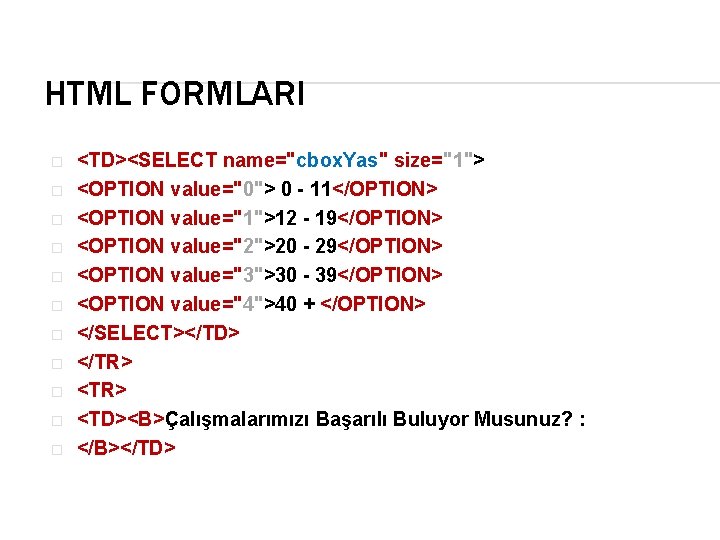 HTML FORMLARI

<TD><SELECT name="cboxYas" size="1">
<OPTION value="0"> 0 - 11</OPTION>
<OPTION value="1">12 - 19</OPTION>
<OPTION value="2">20 - 29</OPTION>
<OPTION value="3">30 - 39</OPTION>
<OPTION value="4">40 + </OPTION>
</SELECT></TD>
</TR>
<TR>
<TD><B>Çalışmalarımızı Başarılı Buluyor Musunuz? :
</B></TD>